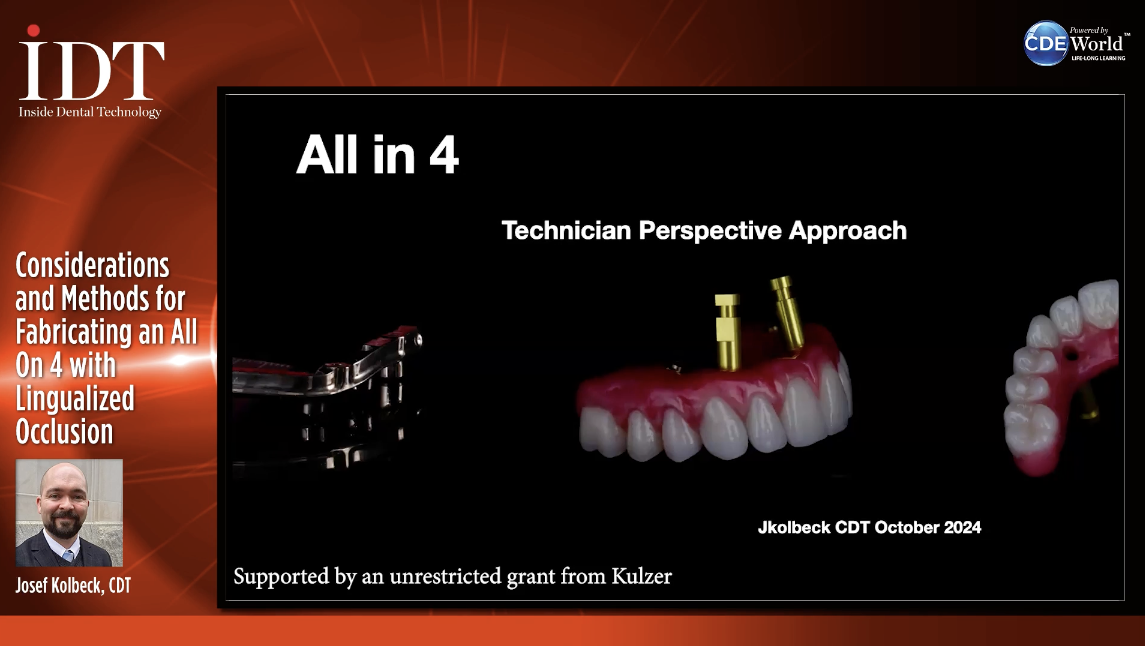 IDT
Inside Dental Technology

Powered by CDE World™
LIFE-LONG LEARNING

Considerations and Methods for Fabricating an All On 4 with Lingualized Occlusion

Josef Kolbeck, CDT

All in 4

Technician Perspective Approach

Jkolbeck CDT October 2024

Supported by an unrestricted grant from Kulzer